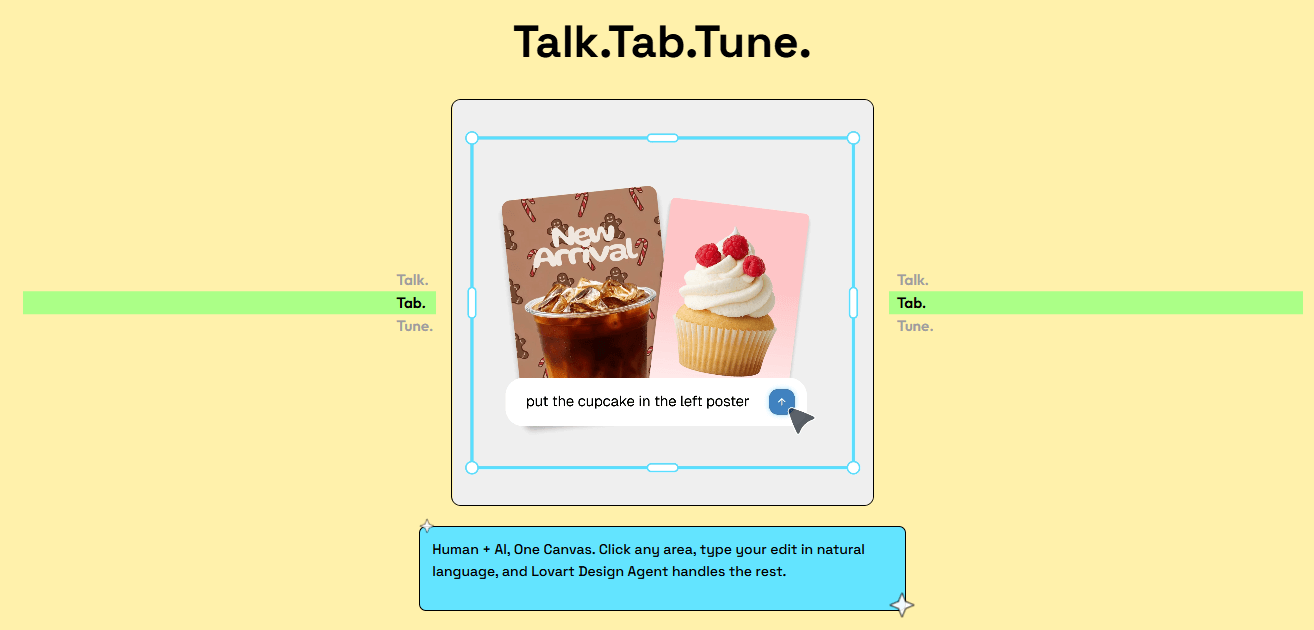 Talk.Tab.Tune.

Talk.
Tab.
Tune.

New Arrival

put the cupcake in the left poster

Talk.
Tab.
Tune.

Human + AI, One Canvas. Click any area, type your edit in natural language, and Lovart Design Agent handles the rest.